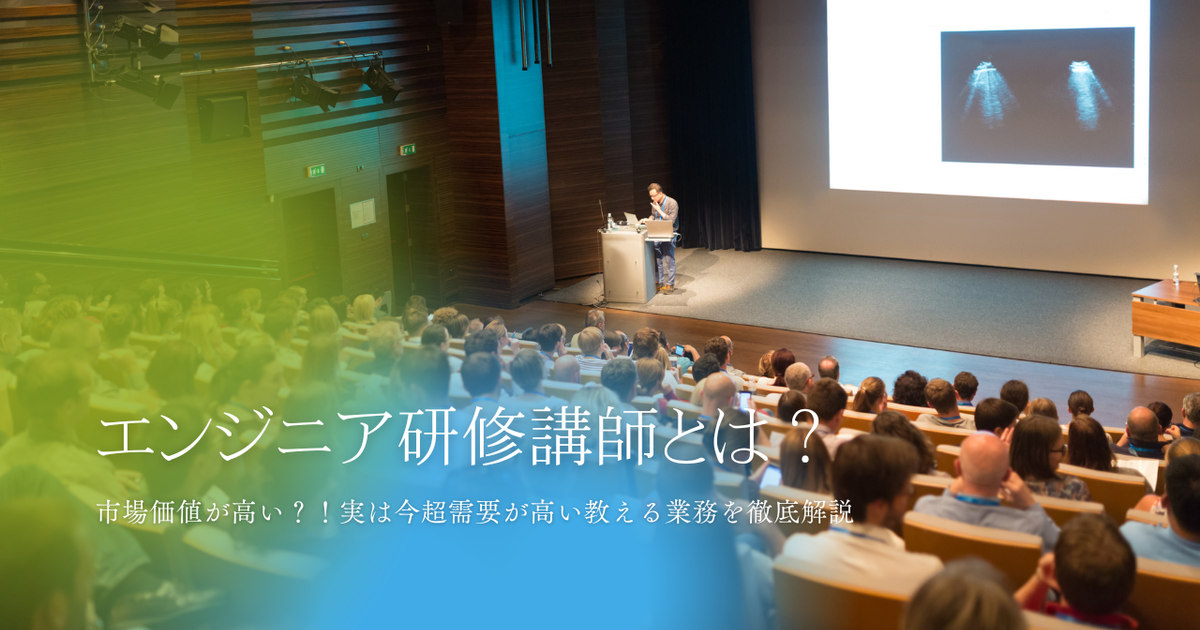 エンジニア研修講師とは？

市場価値が高い？！実は今超需要が高い教える業務を徹底解説